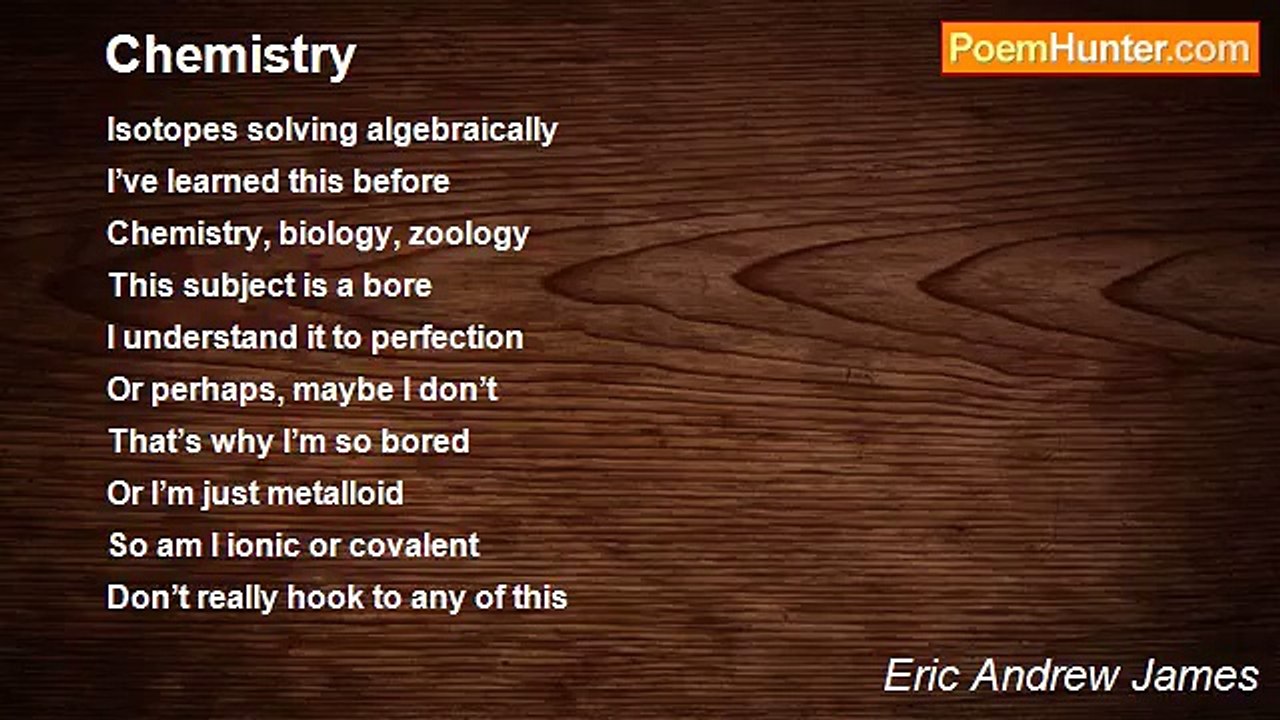 Chemistry

PoemHunter.com

Isotopes solving algebraically
I’ve learned this before
Chemistry, biology, zoology
This subject is a bore
I understand it to perfection
Or perhaps, maybe I don’t
That’s why I’m so bored
Or I’m just metalloid
So am I ionic or covalent
Don’t really hook to any of this

Eric Andrew James